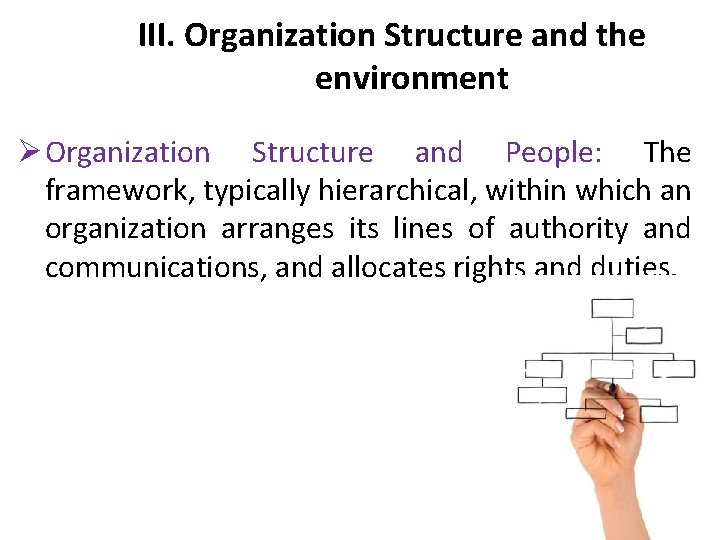 III. Organization Structure and the environment

➢ Organization Structure and People: The framework, typically hierarchical, within which an organization arranges its lines of authority and communications, and allocates rights and duties.